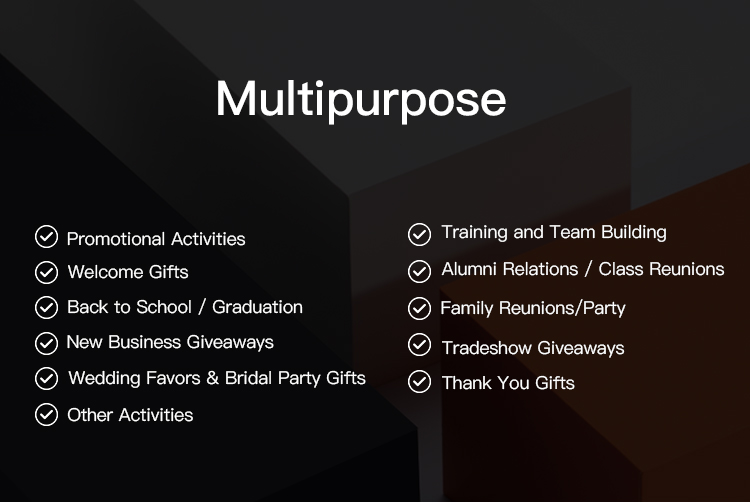 Multipurpose

Promotional Activities
Welcome Gifts
Back to School / Graduation
New Business Giveaways
Wedding Favors & Bridal Party Gifts
Other Activities

Training and Team Building
Alumni Relations / Class Reunions
Family Reunions/Party
Tradeshow Giveaways
Thank You Gifts